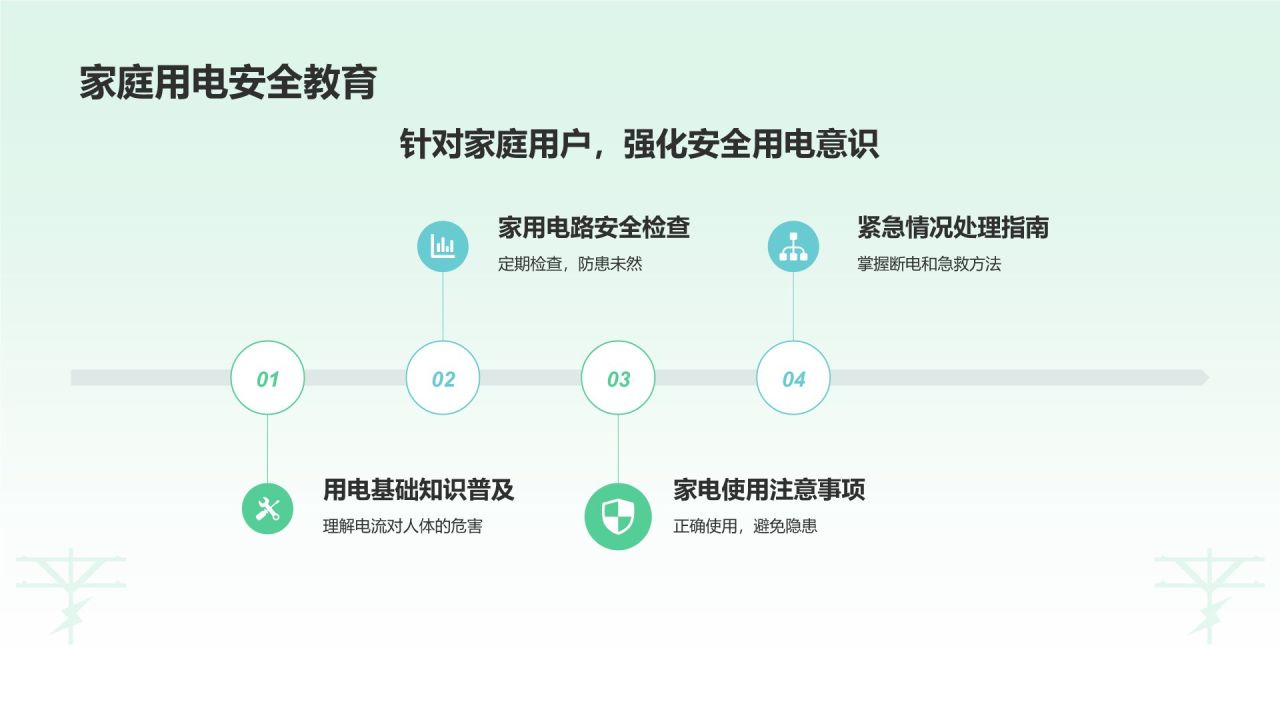 家庭用电安全教育

针对家庭用户，强化安全用电意识

家用电路安全检查
定期检查，防患未然

紧急情况处理指南
掌握断电和急救方法

01

02

03

04

用电基础知识普及
理解电流对人体的危害

家电使用注意事项
正确使用，避免隐患